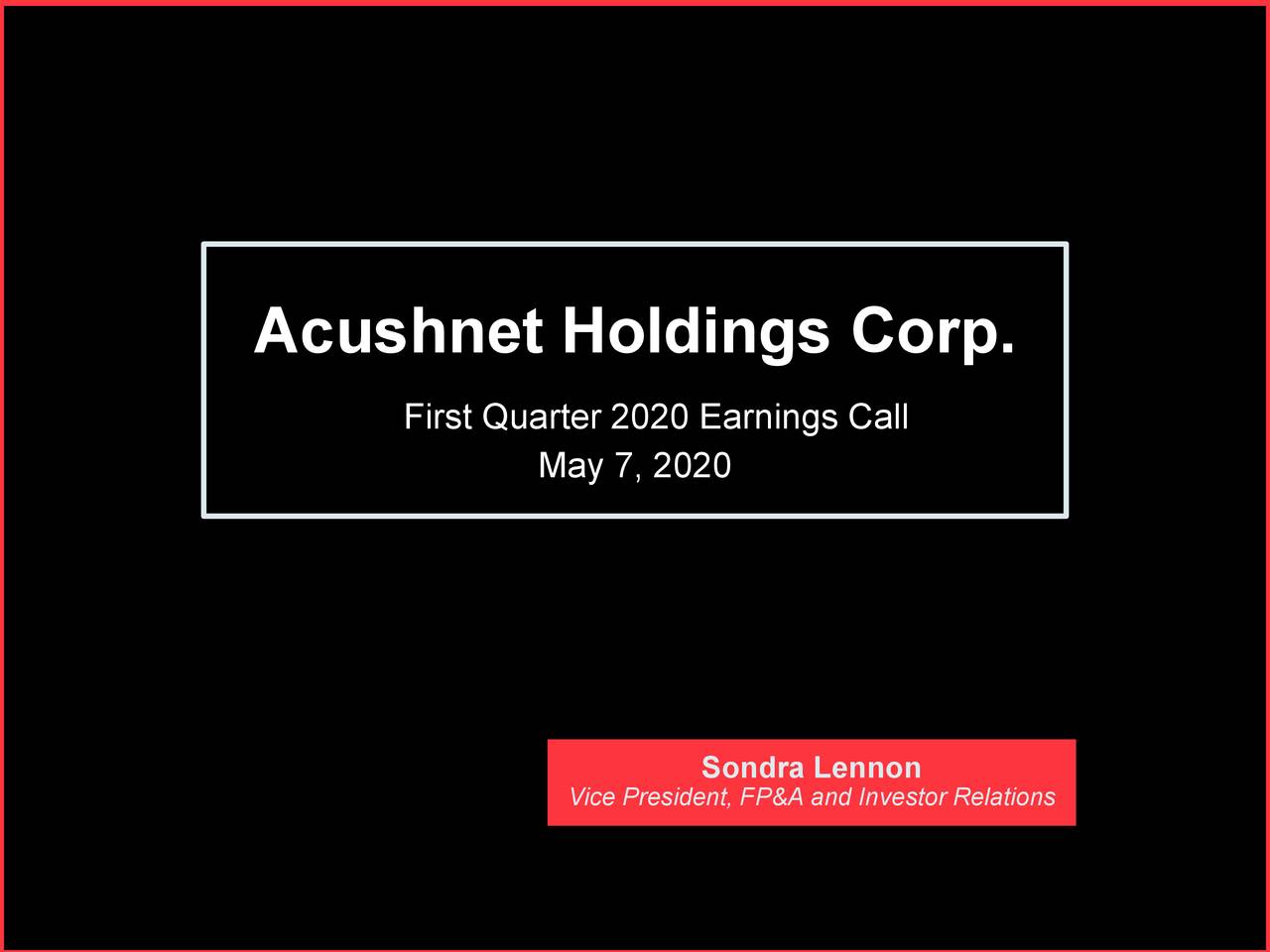 Acushnet Holdings Corp.

First Quarter 2020 Earnings Call
May 7, 2020

Sondra Lennon
Vice President, FP&A and Investor Relations